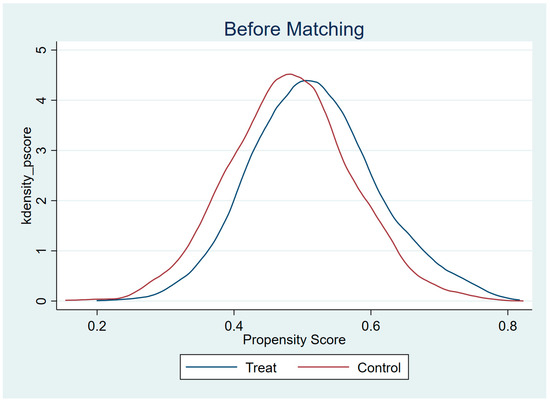 Before Matching

kdensity_pscore

5
4
3
2
1
0

0.2
0.4
0.6
0.8

Propensity Score

Treat
Control